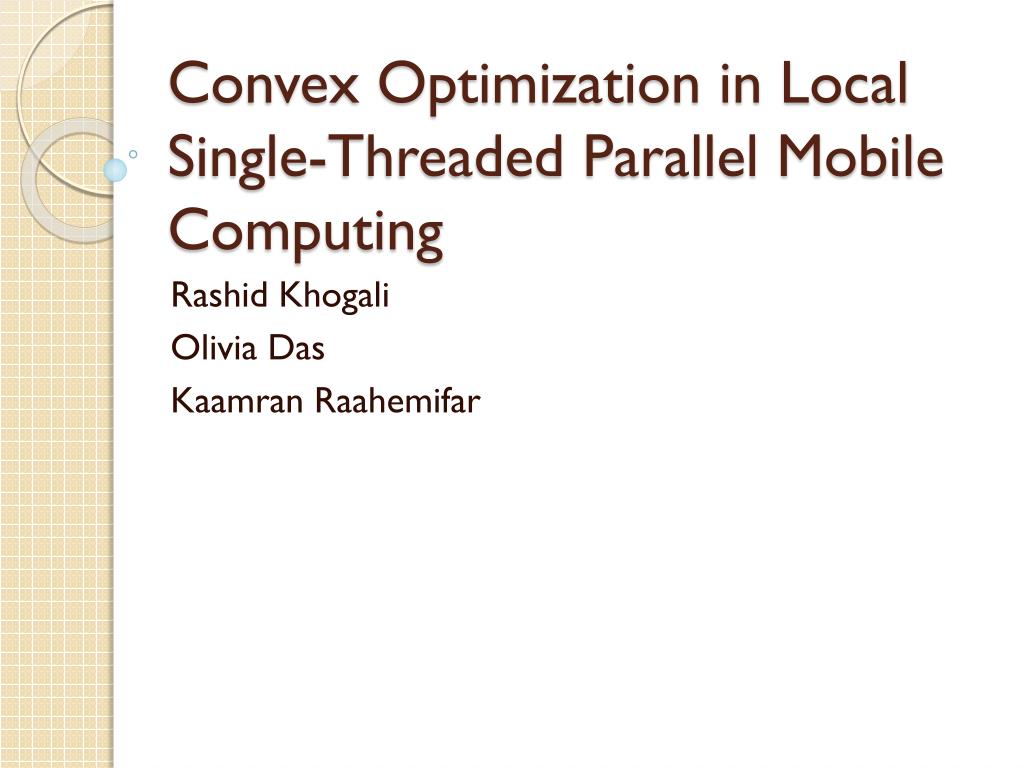 Convex Optimization in Local Single-Threaded Parallel Mobile Computing

Rashid Khogali

Olivia Das

Kaamran Raahemifar